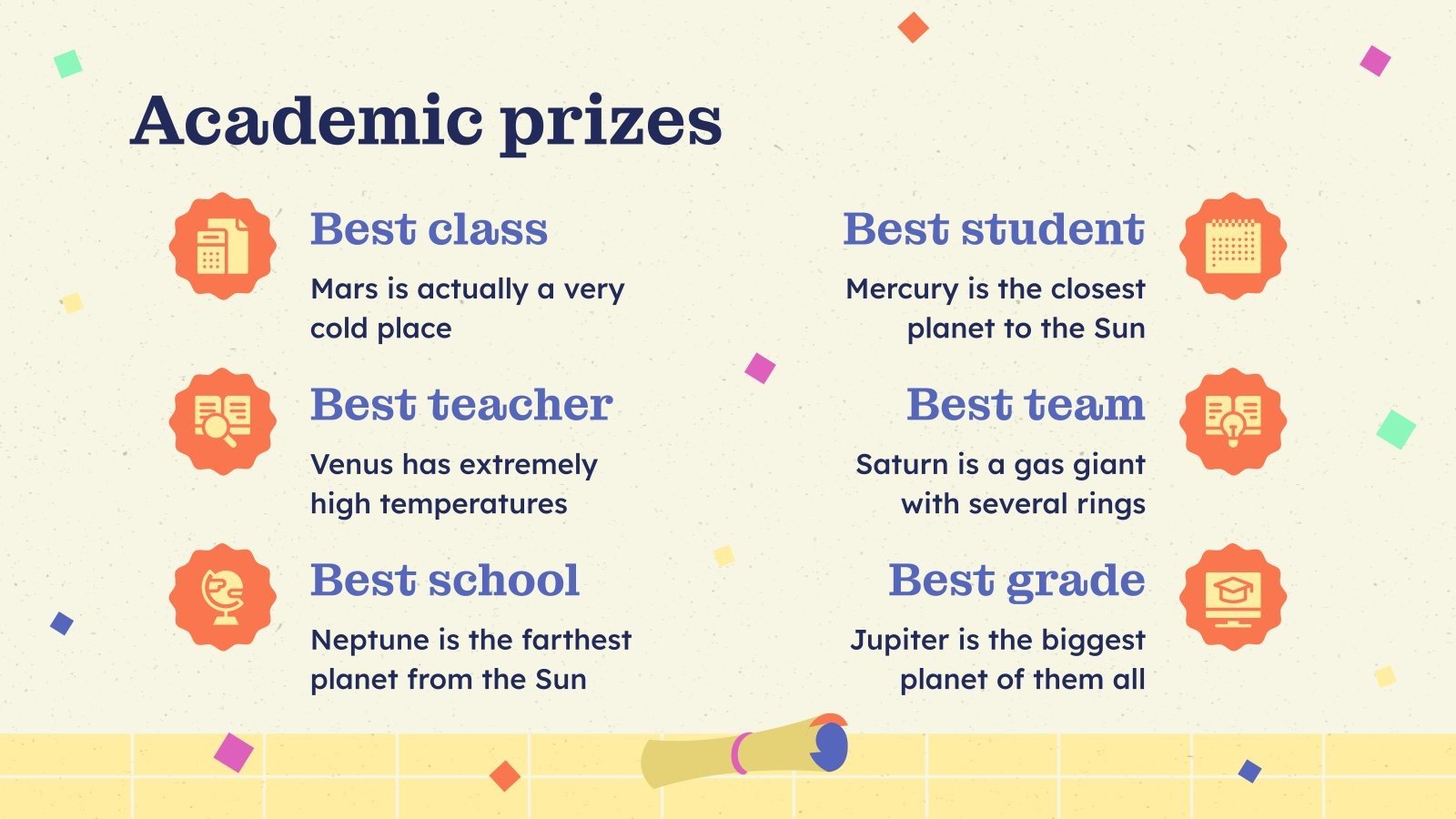 Academic prizes

Best class

Mars is actually a very cold place

Best teacher

Venus has extremely high temperatures

Best school

Neptune is the farthest planet from the Sun

Best student

Mercury is the closest planet to the Sun

Best team

Saturn is a gas giant with several rings

Best grade

Jupiter is the biggest planet of them all